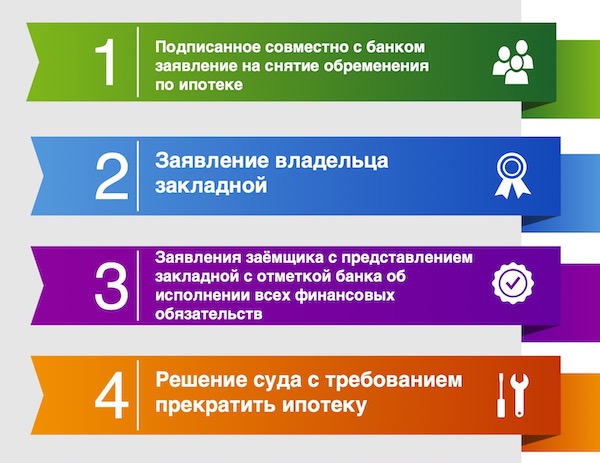 1

Подписанное совместно с банком заявление на снятие обременения по ипотеке

2

Заявление владельца закладной

3

Заявления заёмщика с представлением закладной с отметкой банка об исполнении всех финансовых обязательств

4

Решение суда с требованием прекратить ипотеку